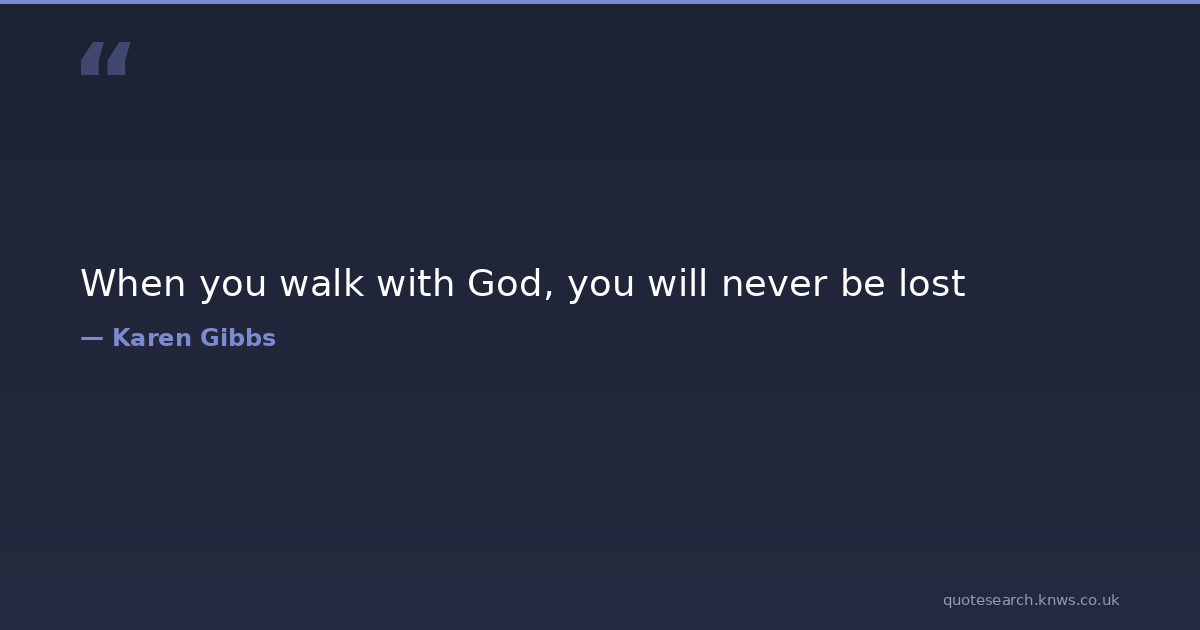 “

When you walk with God, you will never be lost

— Karen Gibbs

quotesearch.knws.co.uk